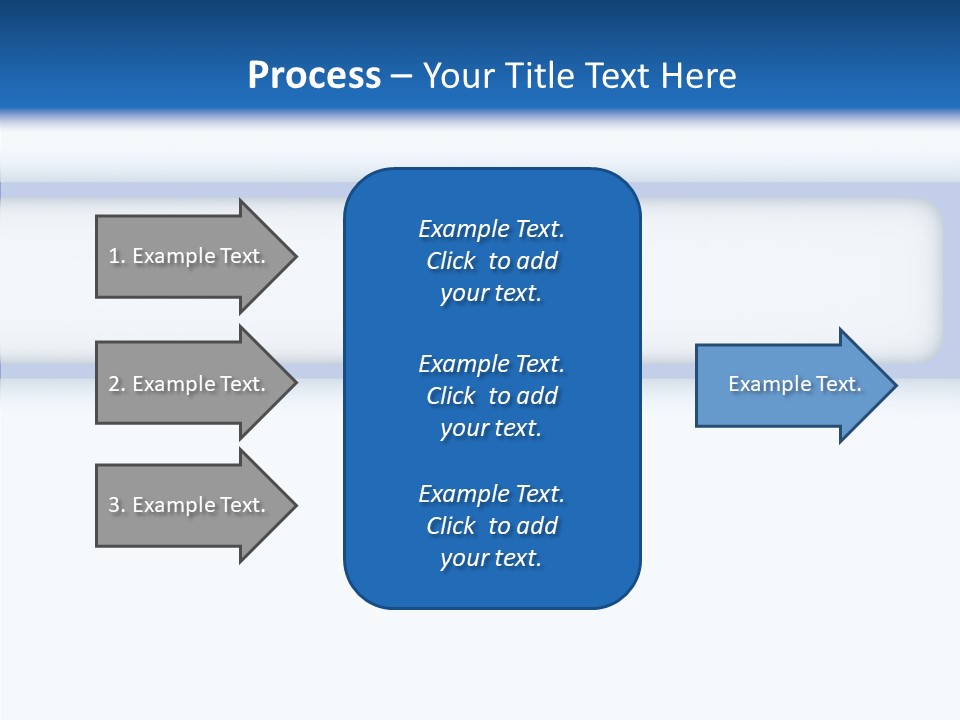 Process – Your Title Text Here

1. Example Text.

2. Example Text.

3. Example Text.

Example Text. Click to add your text.

Example Text. Click to add your text.

Example Text. Click to add your text.

Example Text.